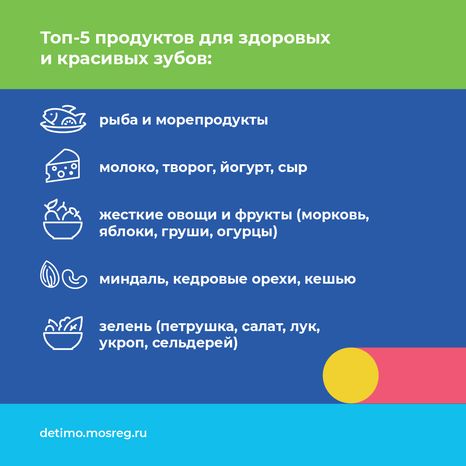 Топ-5 продуктов для здоровых и красивых зубов:

рыба и морепродукты

молоко, творог, йогурт, сыр

жесткие овощи и фрукты (морковь, яблоки, груши, огурцы)

миндаль, кедровые орехи, кешью

зелень (петрушка, салат, лук, укроп, сельдерей)

detimo.mosreg.ru